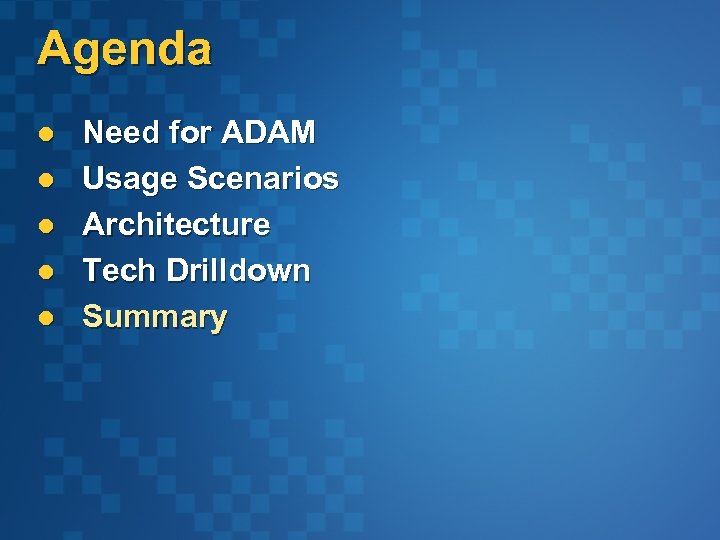 Agenda

- Need for ADAM
- Usage Scenarios
- Architecture
- Tech Drilldown
- Summary